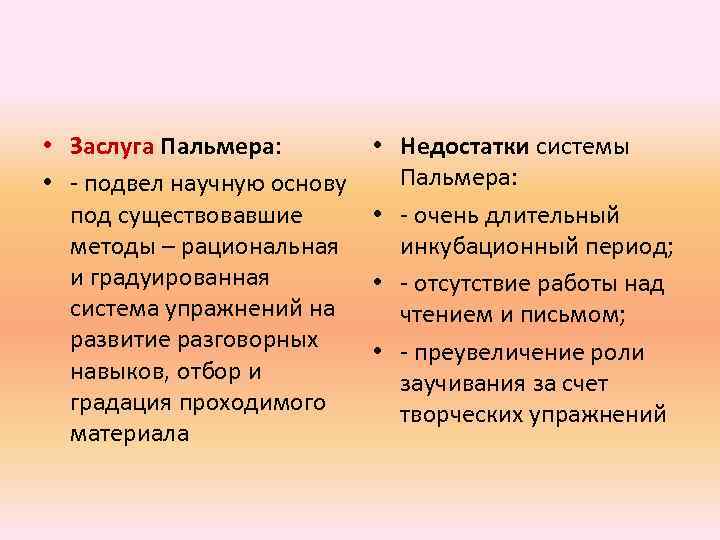 • Заслуга Пальмера:
• - подвел научную основу под существовавшие методы – рациональная и градуированная система упражнений на развитие разговорных навыков, отбор и градация проходимого материала

• Недостатки системы Пальмера:
• - очень длительный инкубационный период;
• - отсутствие работы над чтением и письмом;
• - преувеличение роли заучивания за счет творческих упражнений